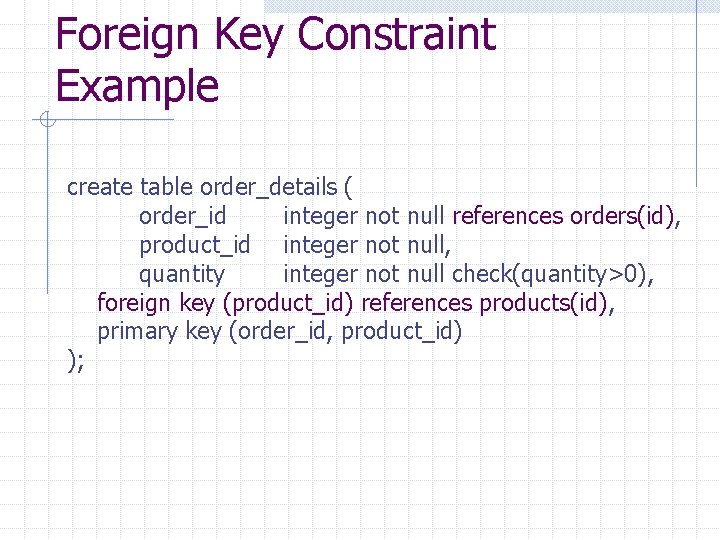 Foreign Key Constraint Example

create table order_details (
order_id integer not null references orders(id),
product_id integer not null,
quantity integer not null check(quantity>0),
foreign key (product_id) references products(id),
primary key (order_id, product_id)
);